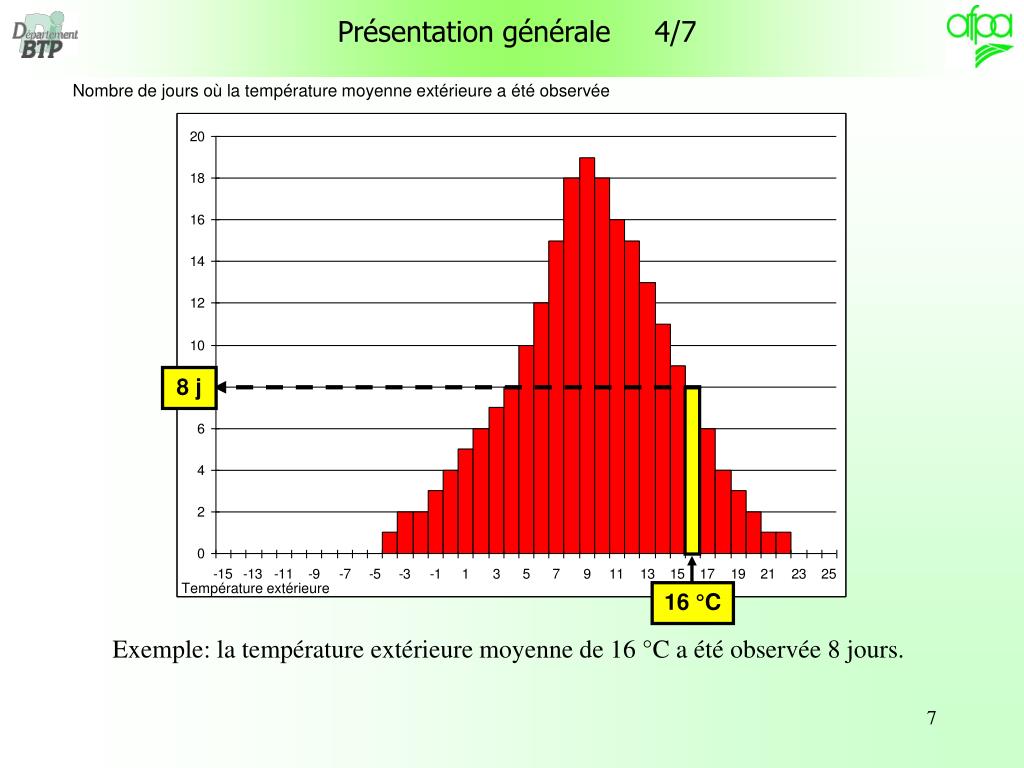 Département BTP

Présentation générale 4/7

afpa

Nombre de jours où la température moyenne extérieure a été observée

20
18
16
14
12
10
8 j
6
4
2
0

-15 -13 -11 -9 -7 -5 -3 -1 1 3 5 7 9 11 13 15 17 19 21 23 25
Température extérieure

16 °C

Exemple: la température extérieure moyenne de 16 °C a été observée 8 jours.

7